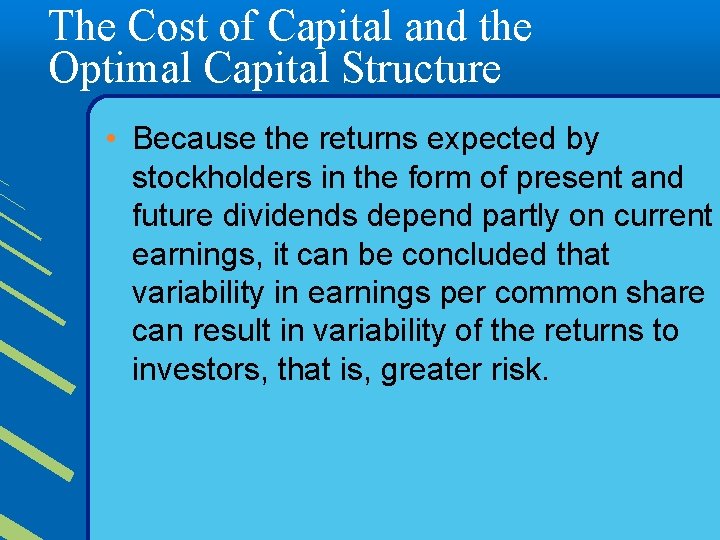 The Cost of Capital and the Optimal Capital Structure

• Because the returns expected by stockholders in the form of present and future dividends depend partly on current earnings, it can be concluded that variability in earnings per common share can result in variability of the returns to investors, that is, greater risk.